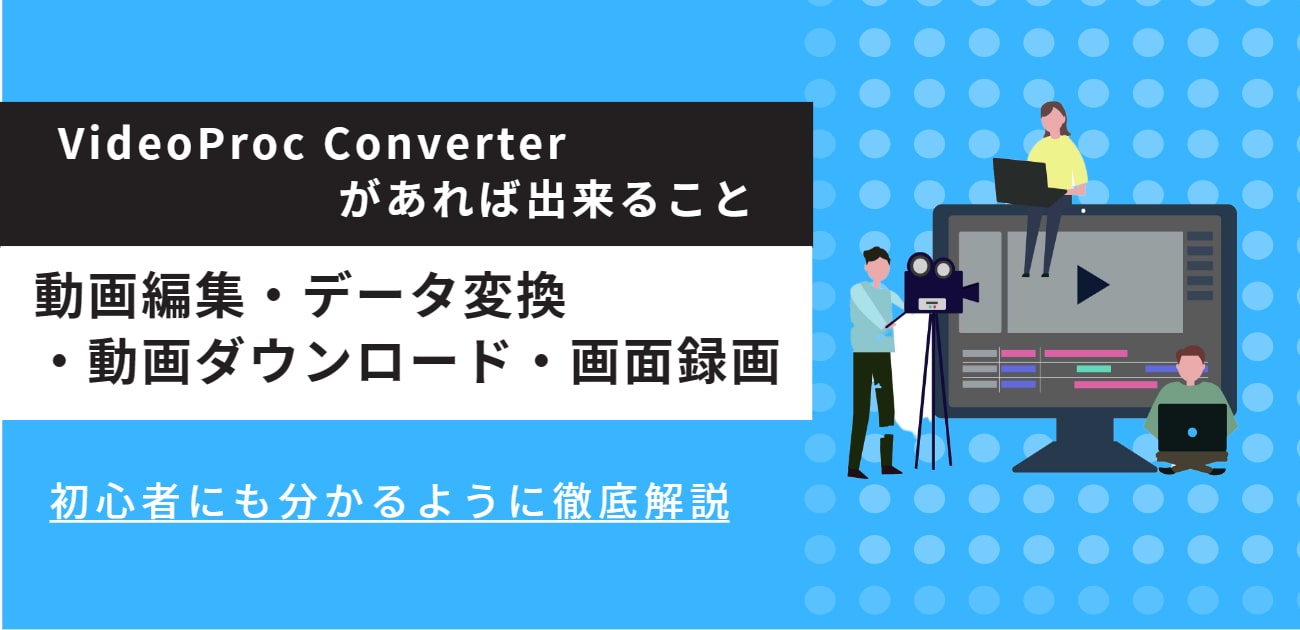 VideoProc Converter
があれば出来ること

動画編集・データ変換
・動画ダウンロード・画面録画

初心者にも分かるように徹底解説